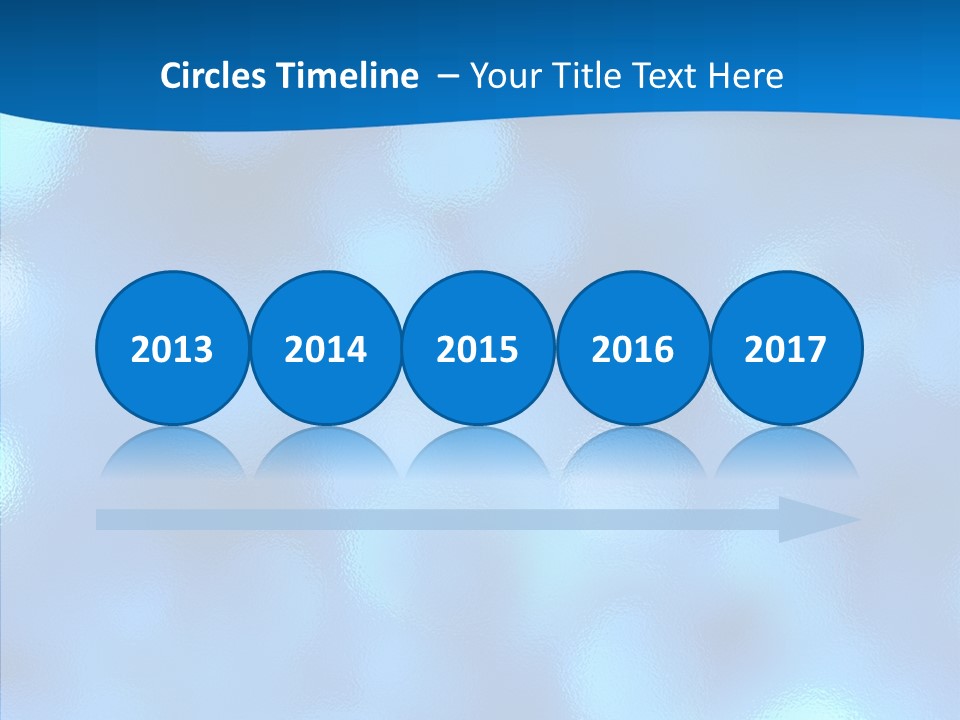 Circles Timeline – Your Title Text Here

2013 2014 2015 2016 2017